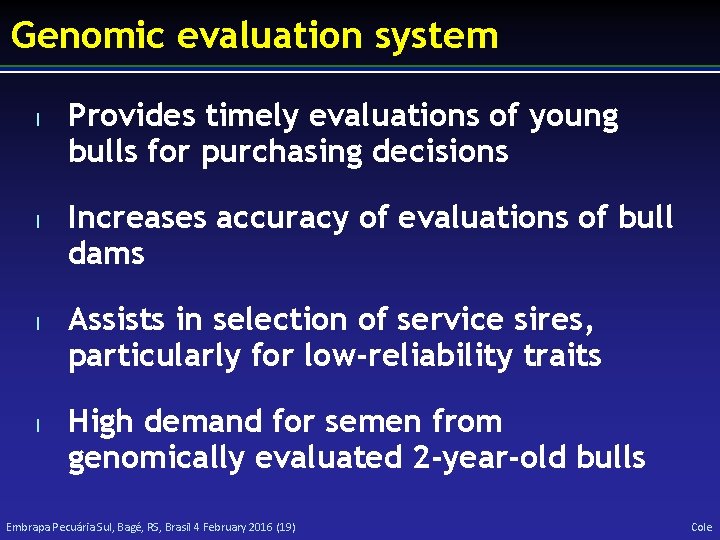 Genomic evaluation system

l Provides timely evaluations of young bulls for purchasing decisions

l Increases accuracy of evaluations of bull dams

l Assists in selection of service sires, particularly for low-reliability traits

l High demand for semen from genomically evaluated 2-year-old bulls

Embrapa Pecuária Sul, Bagé, RS, Brasil 4 February 2016 (19)

Cole